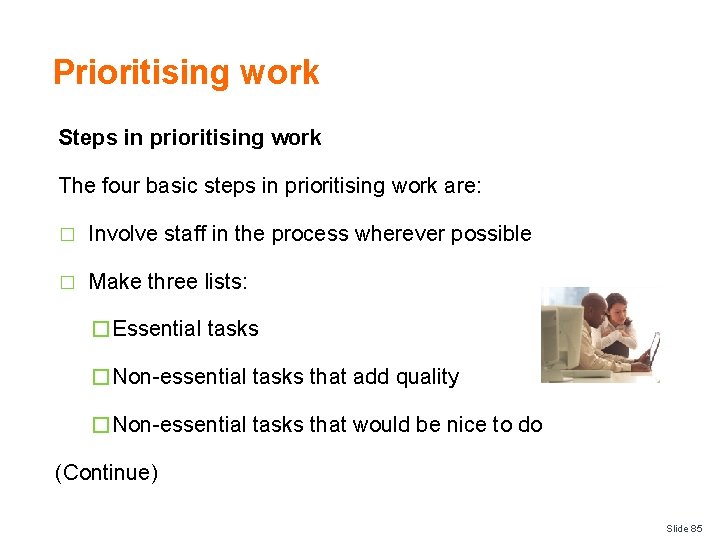 Prioritising work

Steps in prioritising work

The four basic steps in prioritising work are:

□ Involve staff in the process wherever possible

□ Make three lists:

□ Essential tasks

□ Non-essential tasks that add quality

□ Non-essential tasks that would be nice to do

(Continue)

Slide 85